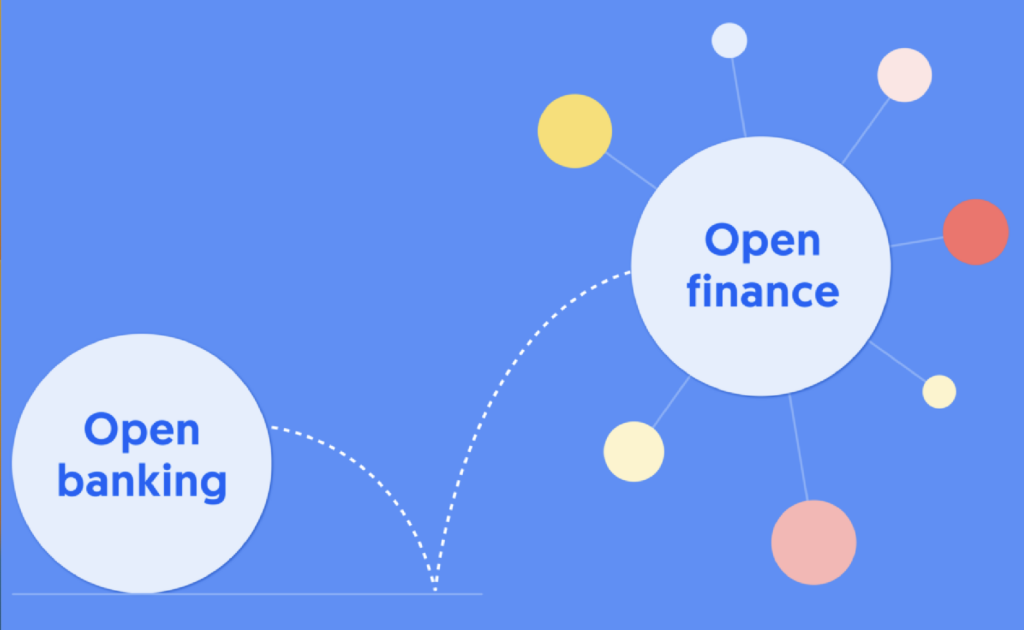 Open banking

Open finance